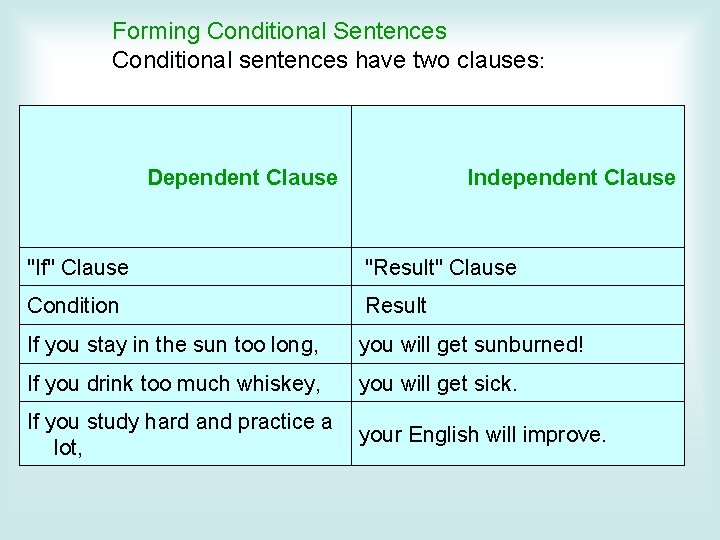 Forming Conditional Sentences
Conditional sentences have two clauses:

| Dependent Clause | Independent Clause |
|---|---|
| "If" Clause | "Result" Clause |
| Condition | Result |
| If you stay in the sun too long, | you will get sunburned! |
| If you drink too much whiskey, | you will get sick. |
| If you study hard and practice a lot, | your English will improve. |